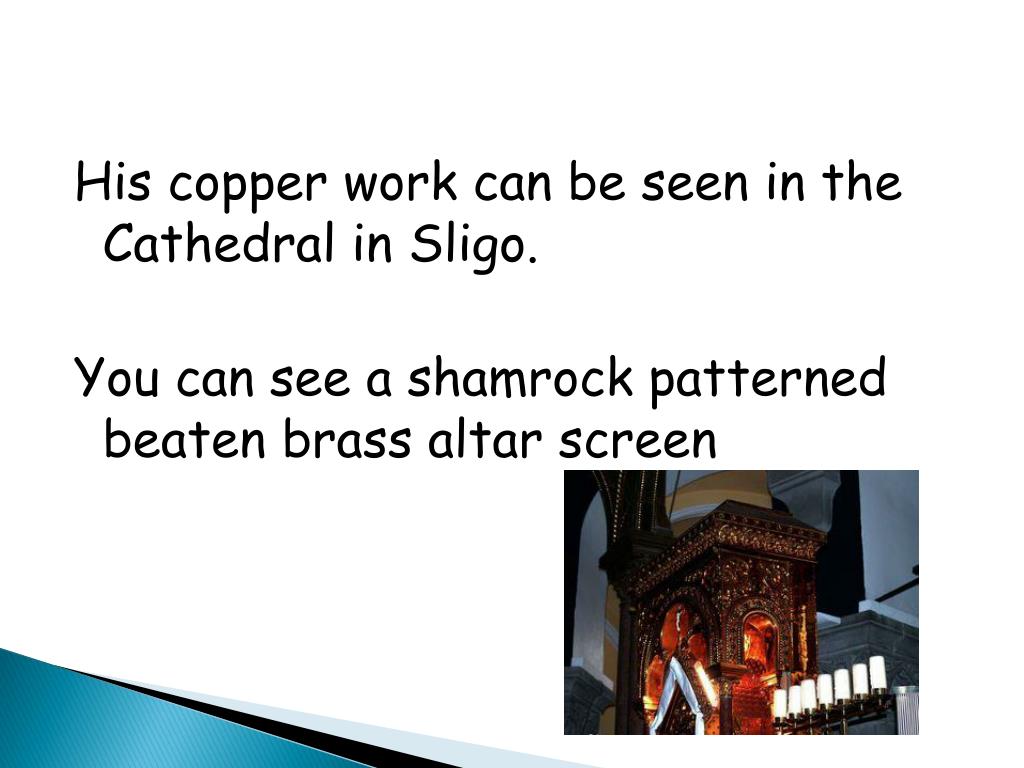 His copper work can be seen in the Cathedral in Sligo.

You can see a shamrock patterned beaten brass altar screen